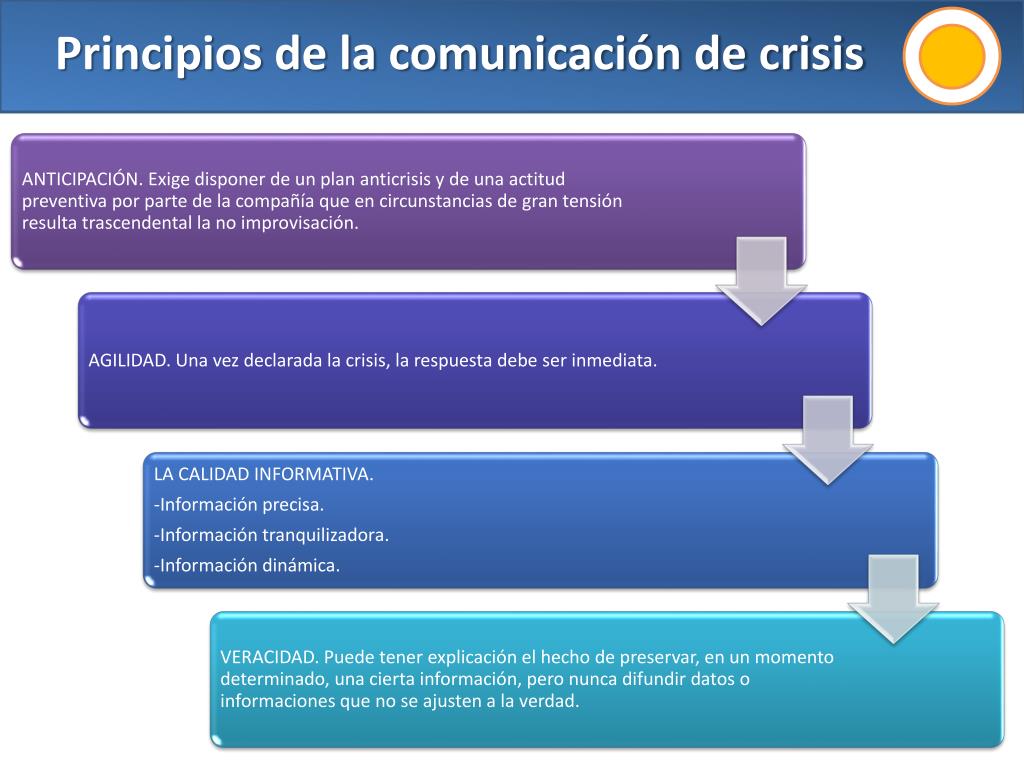 Principios de la comunicación de crisis

ANTICIPACIÓN. Exige disponer de un plan anticrisis y de una actitud preventiva por parte de la compañía que en circunstancias de gran tensión resulta trascendental la no improvisación.

AGILIDAD. Una vez declarada la crisis, la respuesta debe ser inmediata.

LA CALIDAD INFORMATIVA.

-Información precisa.

-Información tranquilizadora.

-Información dinámica.

VERACIDAD. Puede tener explicación el hecho de preservar, en un momento determinado, una cierta información, pero nunca difundir datos o informaciones que no se ajusten a la verdad.